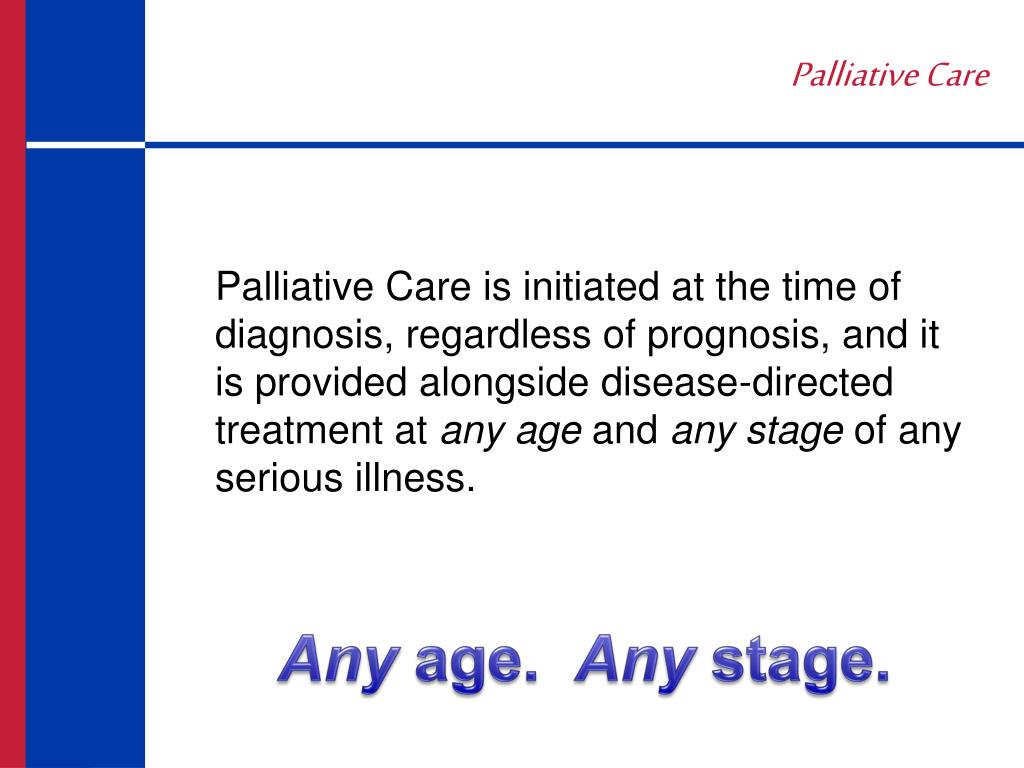 Palliative Care

Palliative Care is initiated at the time of diagnosis, regardless of prognosis, and it is provided alongside disease-directed treatment at any age and any stage of any serious illness.

Any age. Any stage.